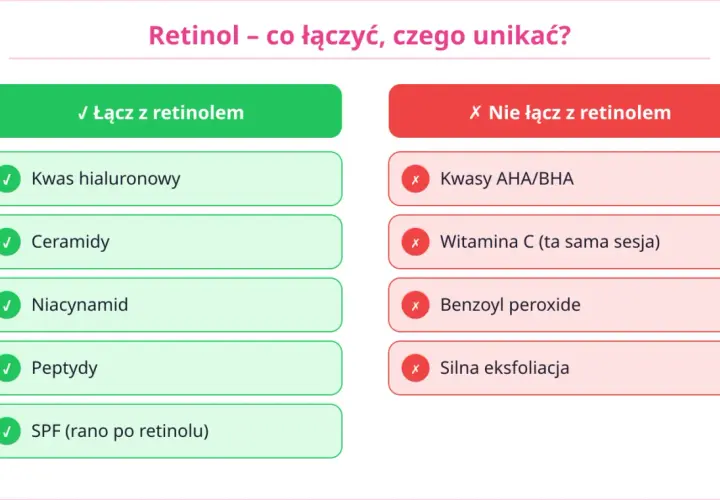 Retinol – co łączyć, czego unikać?

✓ Łącz z retinolem

✓ Kwas hialuronowy

✓ Ceramidy

✓ Niacynamid

✓ Peptydy

✓ SPF (rano po retinolu)

✗ Nie łącz z retinolem

✗ Kwasy AHA/BHA

✗ Witamina C (ta sama sesja)

✗ Benzoyl peroxide

✗ Silna eksfoliacja